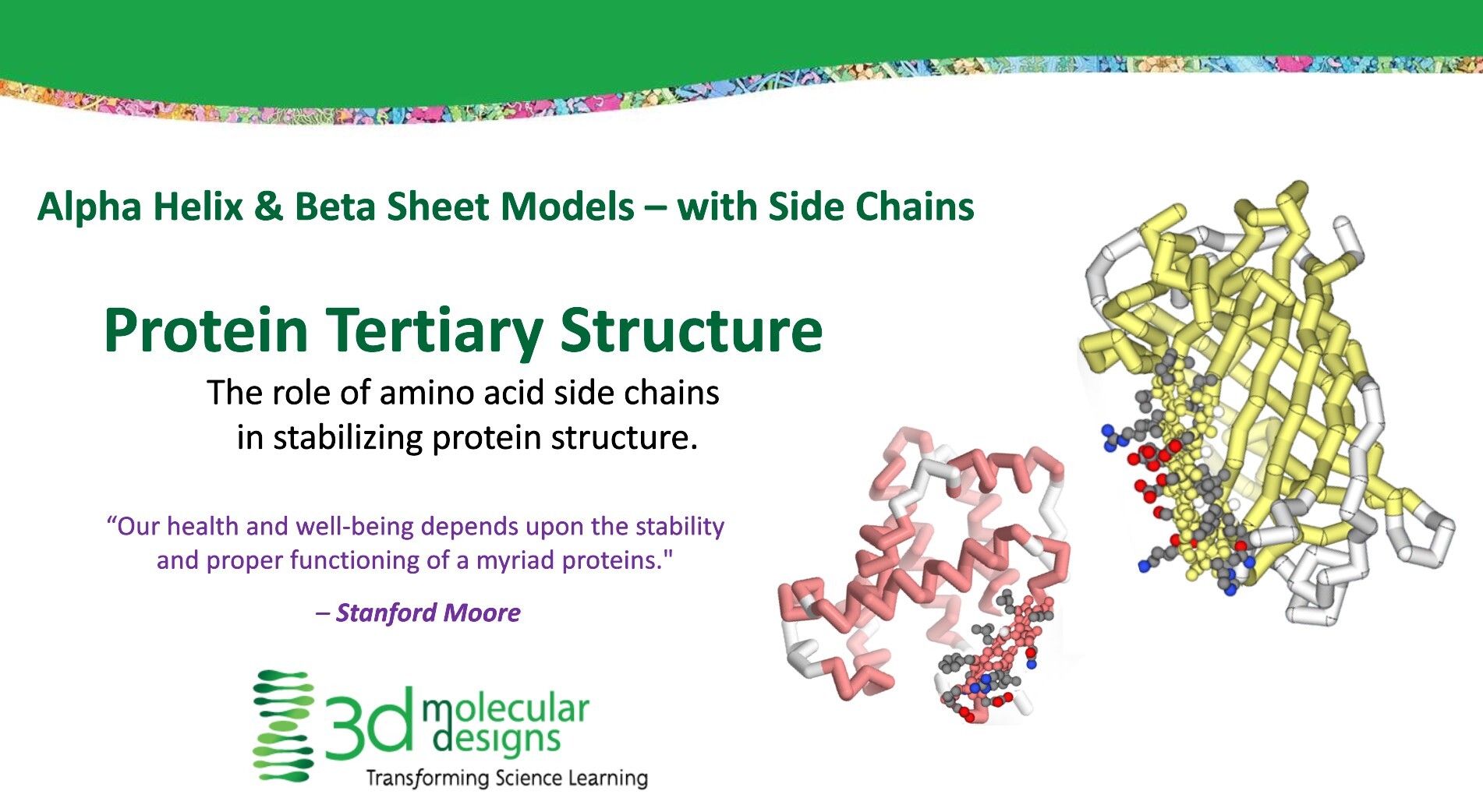 Alpha Helix & Beta Sheet Models – with Side Chains

Protein Tertiary Structure

The role of amino acid side chains in stabilizing protein structure.

“Our health and well-being depends upon the stability and proper functioning of a myriad proteins."

– Stanford Moore

3d molecular designs

Transforming Science Learning